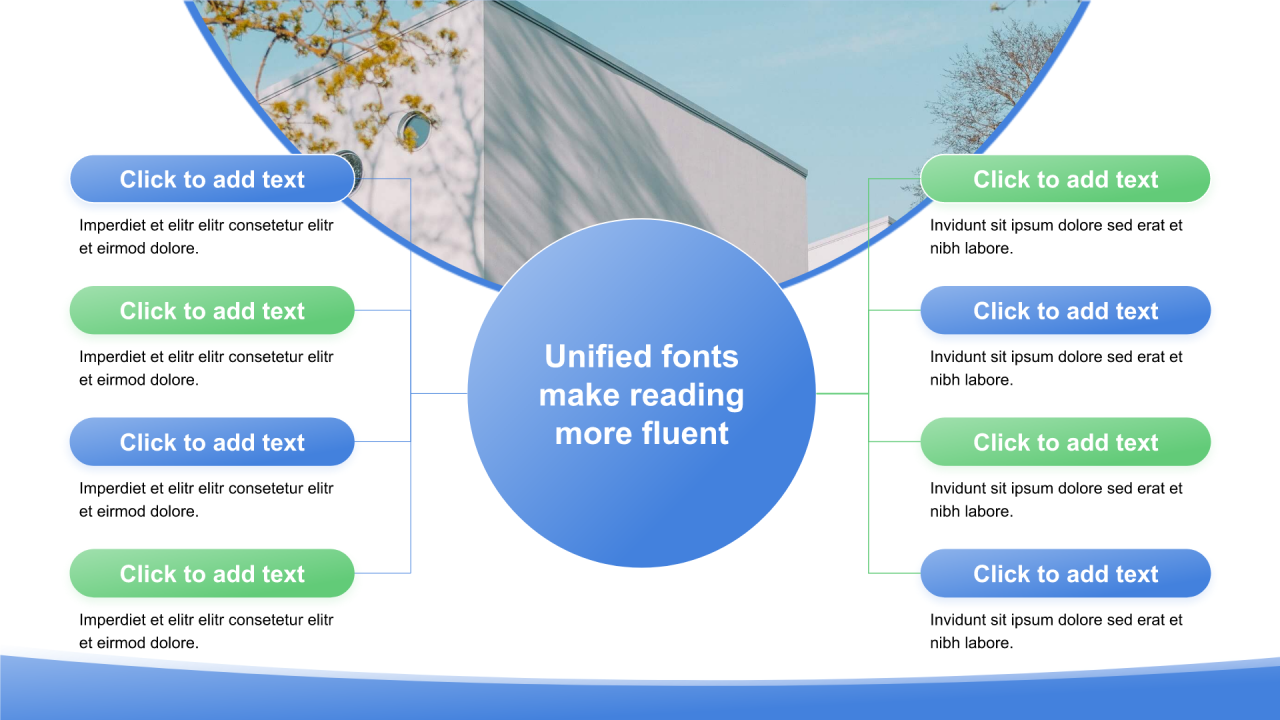 Click to add text

Imperdiet et elitr elitr consetetur elitr et eirmod dolore.

Click to add text

Imperdiet et elitr elitr consetetur elitr et eirmod dolore.

Click to add text

Imperdiet et elitr elitr consetetur elitr et eirmod dolore.

Click to add text

Imperdiet et elitr elitr consetetur elitr et eirmod dolore.

Unified fonts make reading more fluent

Click to add text

Invidunt sit ipsum dolore sed erat et nibh labore.

Click to add text

Invidunt sit ipsum dolore sed erat et nibh labore.

Click to add text

Invidunt sit ipsum dolore sed erat et nibh labore.

Click to add text

Invidunt sit ipsum dolore sed erat et nibh labore.